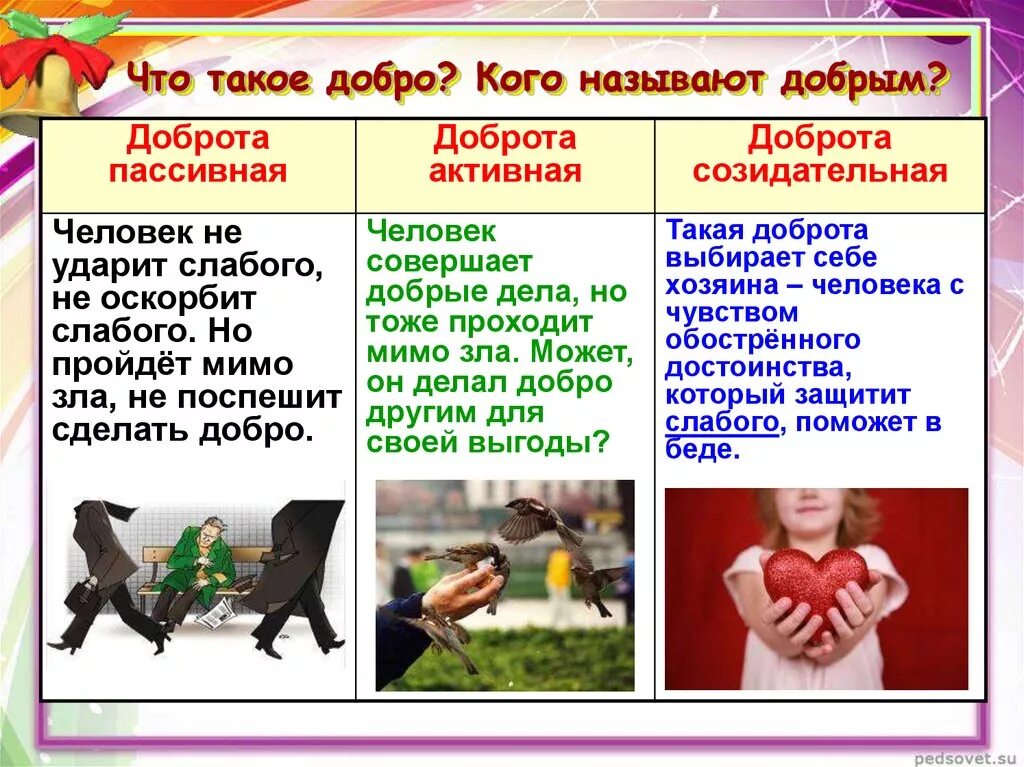 Что такое добро? Кого называют добрым?

| Доброта пассивная | Доброта активная | Доброта созидательная |
|---|---|---|
| Человек не ударит слабого, не оскорбит слабого. Но пройдёт мимо зла, не поспешит сделать добро. | Человек совершает добрые дела, но тоже проходит мимо зла. Может, он делал добро другим для своей выгоды? | Такая доброта выбирает себе хозяина – человека с чувством обострённого достоинства, который защитит слабого, поможет в беде. |

pedsovet.su